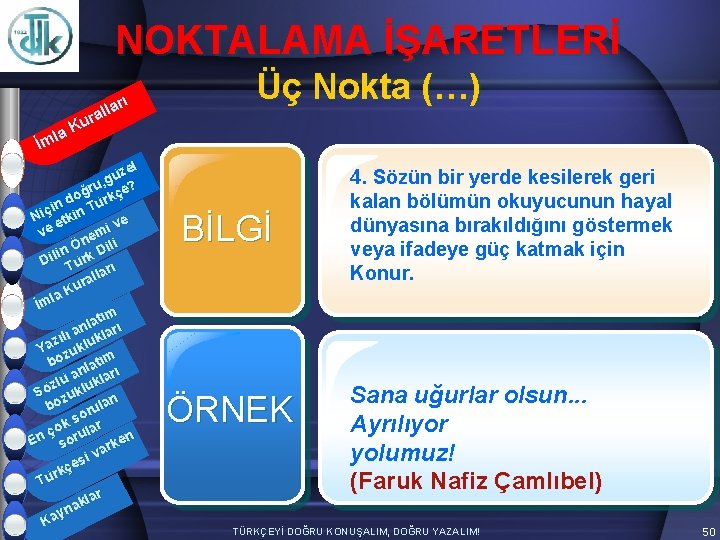 1932 TDK

NOKTALAMA İŞARETLERİ
Üç Nokta (…)

İmla Kuralları

Niçin doğru,güzel ve etkin Türkçe?

Dilin Önemi ve Türk Dili

İmla Kuralları

Yazılı anlatım bozuklukları

Sözlü anlatım bozuklukları

En çok sorulan sorular

Türkçesi varken

Kaynaklar

BİLGİ

4. Sözün bir yerde kesilerek geri kalan bölümün okuyucunun hayal dünyasına bırakıldığını göstermek veya ifadeye güç katmak için Konur.

ÖRNEK

Sana uğurlar olsun...
Ayrılıyor
yolumuz!
(Faruk Nafiz Çamlıbel)

TÜRKÇEYİ DOĞRU KONUŞALIM, DOĞRU YAZALIM!

50